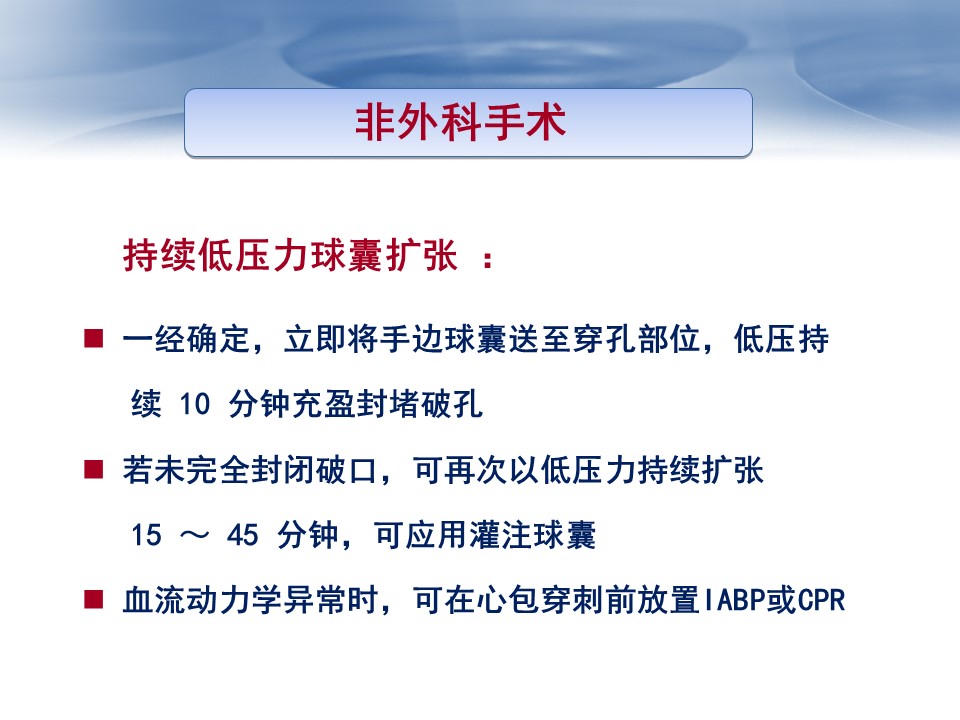 非外科手术

持续低压力球囊扩张 ：

■ 一经确定，立即将手边球囊送至穿孔部位，低压持续 10 分钟充盈封堵破孔

■ 若未完全封闭破口，可再次以低压力持续扩张 15 ～ 45 分钟，可应用灌注球囊

■ 血流动力学异常时，可在心包穿刺前放置IABP或CPR